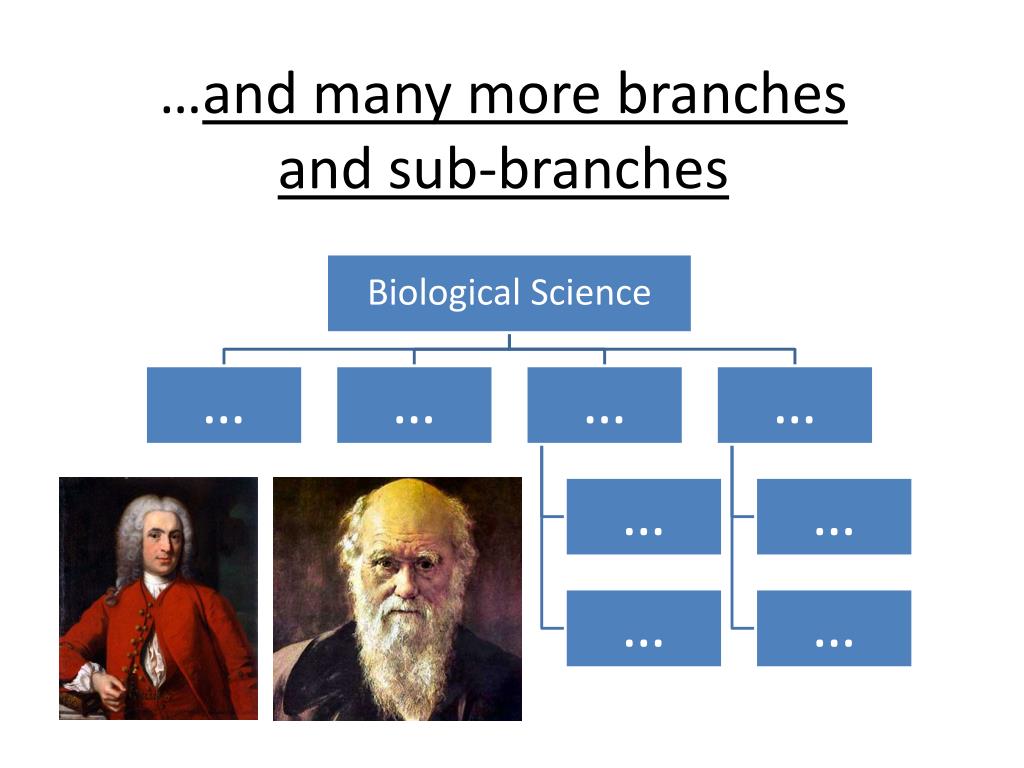 …and many more branches and sub-branches

Biological Science

…

…

…

…

…

…

…

…